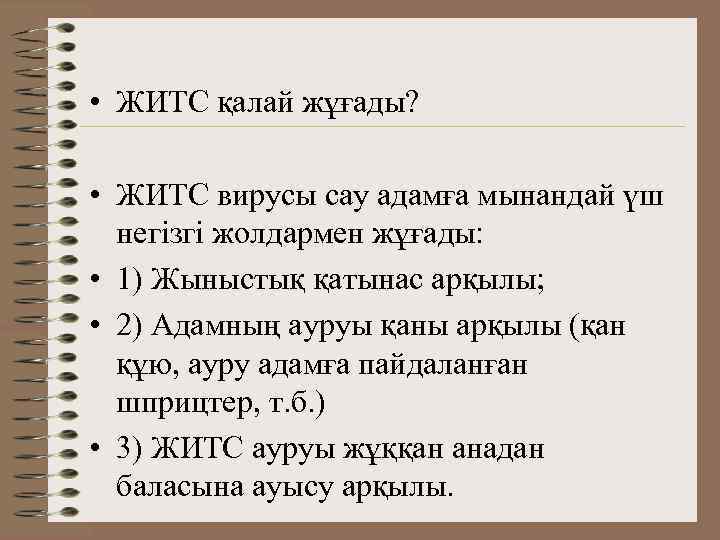 • ЖИТС қалай жұғады?

• ЖИТС вирусы сау адамға мынандай үш негізгі жолдармен жұғады:
• 1) Жыныстық қатынас арқылы;
• 2) Адамның ауруы қаны арқылы (қан құю, ауру адамға пайдаланған шприцтер, т.б.)
• 3) ЖИТС ауруы жұққан анадан баласына ауысу арқылы.